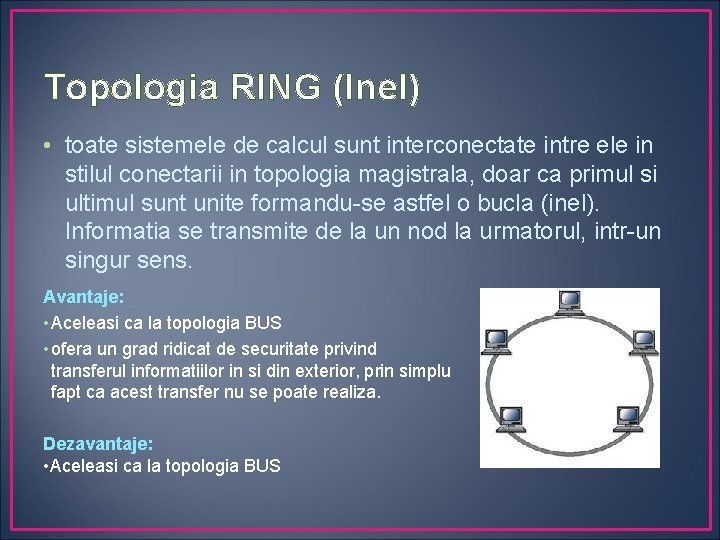 Topologia RING (Inel)

• toate sistemele de calcul sunt interconectate intre ele in stilul conectarii in topologia magistrala, doar ca primul si ultimul sunt unite formandu-se astfel o bucla (inel). Informatia se transmite de la un nod la urmatorul, intr-un singur sens.

Avantaje:
• Aceleasi ca la topologia BUS
• ofera un grad ridicat de securitate privind transferul informatiilor in si din exterior, prin simplu fapt ca acest transfer nu se poate realiza.

Dezavantaje:
• Aceleasi ca la topologia BUS